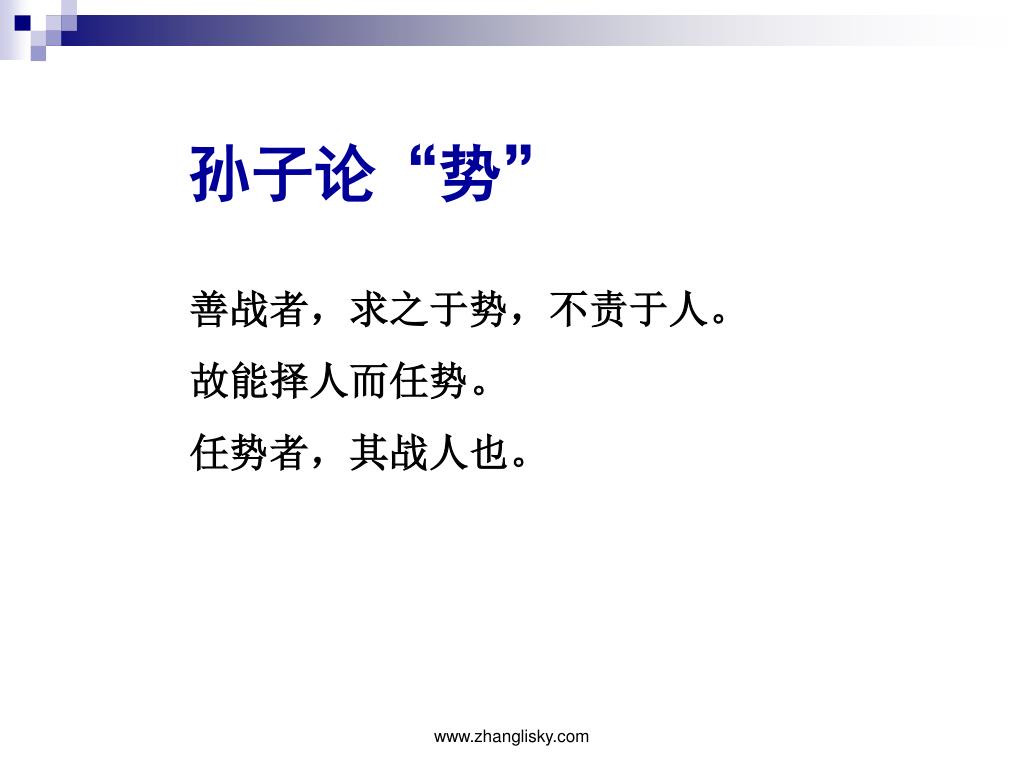 孙子论“势”

善战者，求之于势，不责于人。

故能择人而任势。

任势者，其战人也。

www.zhanglisky.com